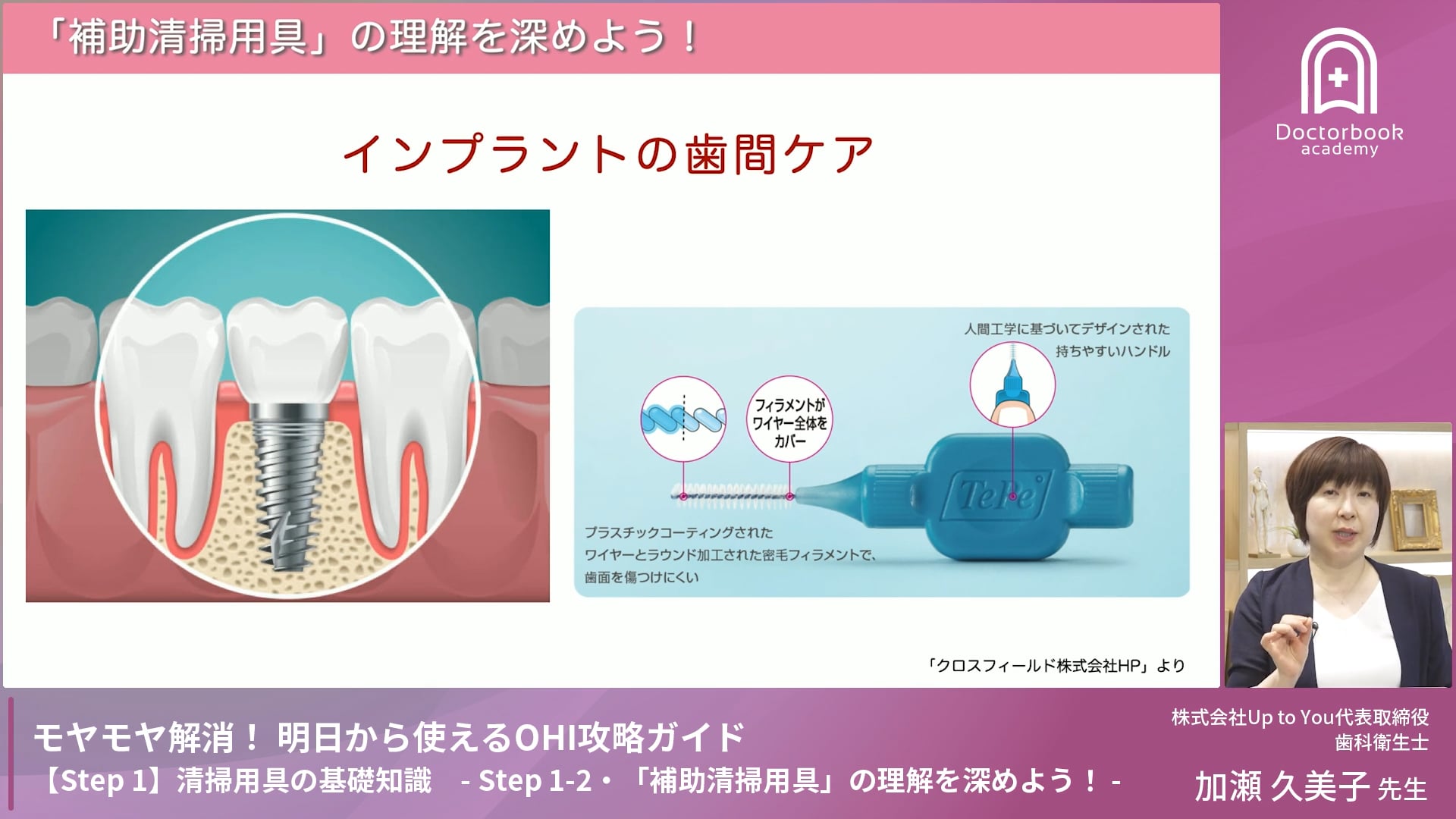 「補助清掃用具」の理解を深めよう！

Doctorbook academy

インプラントの歯間ケア

人間工学に基づいてデザインされた持ちやすいハンドル

フィラメントがワイヤー全体をカバー

TePe

プラスチックコーティングされたワイヤーとラウンド加工された密毛フィラメントで、歯面を傷つけにくい

「クロスフィールド株式会社HP」より

モヤモヤ解消！ 明日から使えるOHI攻略ガイド
【Step 1】清掃用具の基礎知識　- Step 1-2・「補助清掃用具」の理解を深めよう！ -

株式会社Up to You代表取締役
歯科衛生士
加瀬 久美子 先生